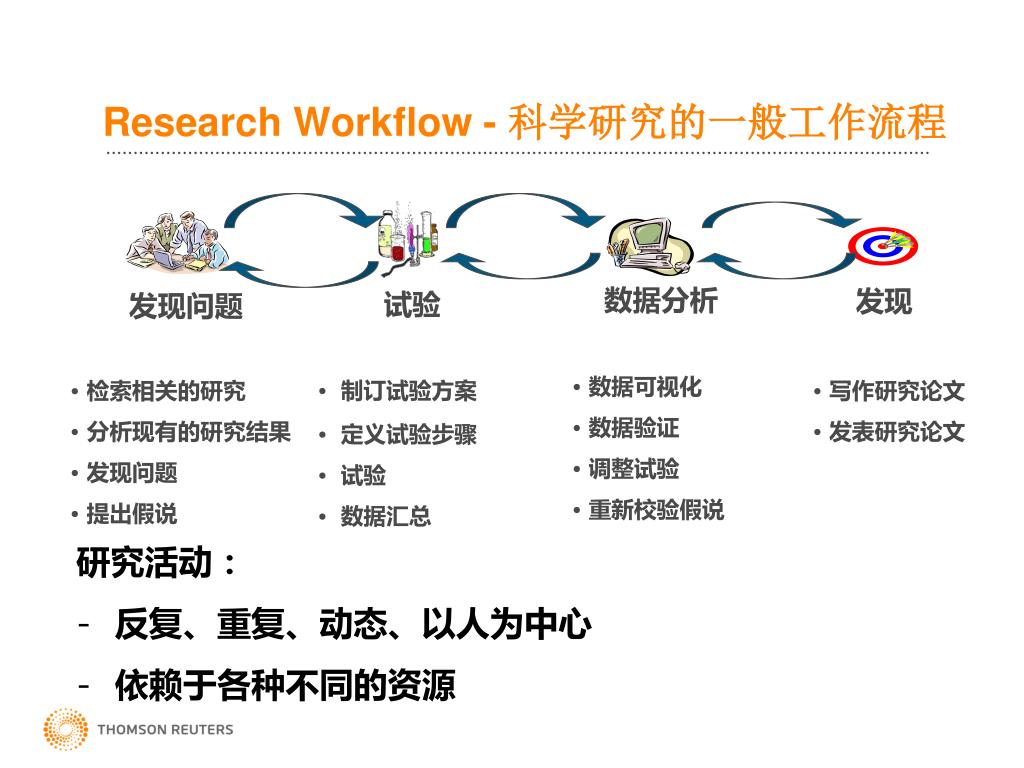 Research Workflow - 科学研究的一般工作流程

发现问题

试验

数据分析

发现

• 检索相关的研究
• 分析现有的研究结果
• 发现问题
• 提出假说

• 制订试验方案
• 定义试验步骤
• 试验
• 数据汇总

• 数据可视化
• 数据验证
• 调整试验
• 重新校验假说

• 写作研究论文
• 发表研究论文

研究活动：

- 反复、重复、动态、以人为中心

- 依赖于各种不同的资源

THOMSON REUTERS